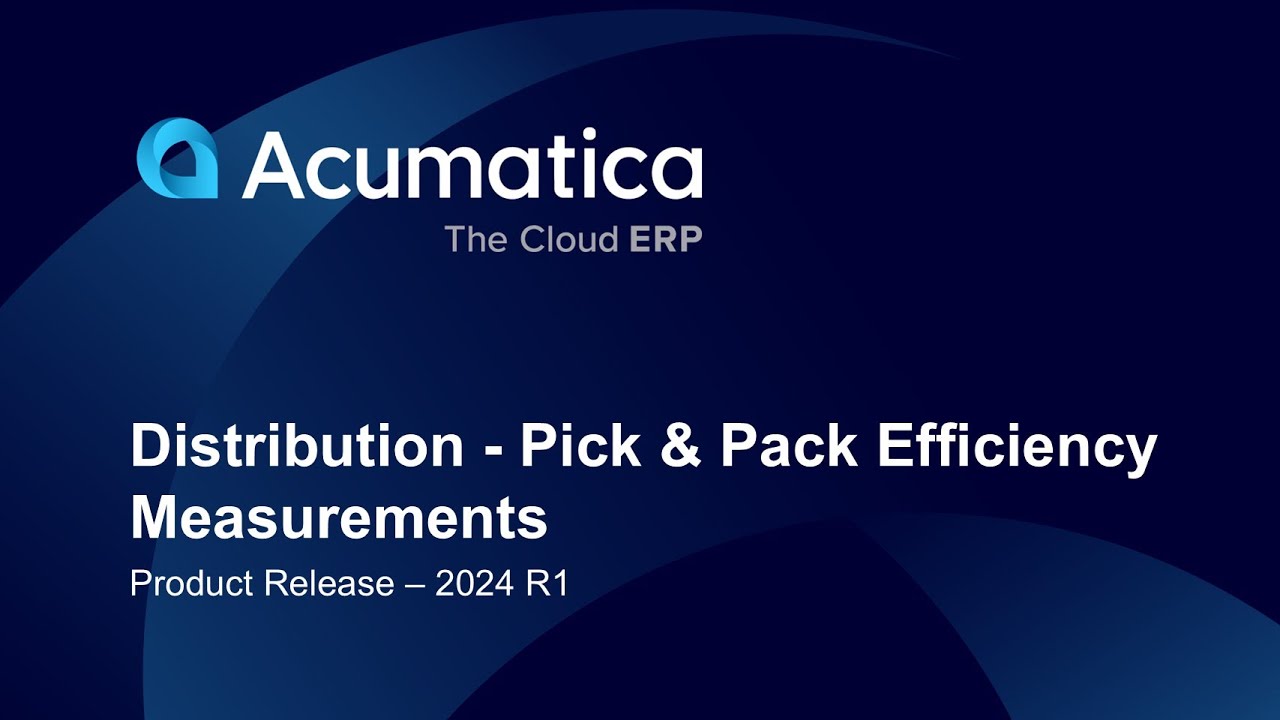 Acumatica
The Cloud ERP

Distribution - Pick & Pack Efficiency Measurements
Product Release – 2024 R1